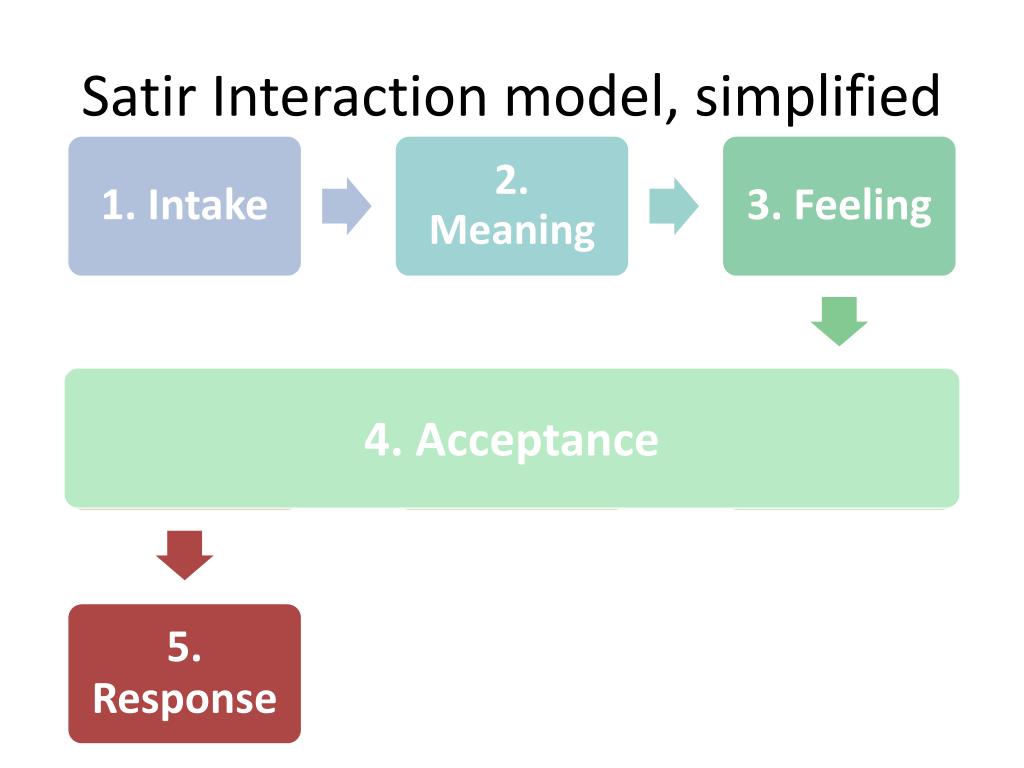 Satir Interaction model, simplified

1. Intake

2. Meaning

3. Feeling

4. Acceptance

5. Response